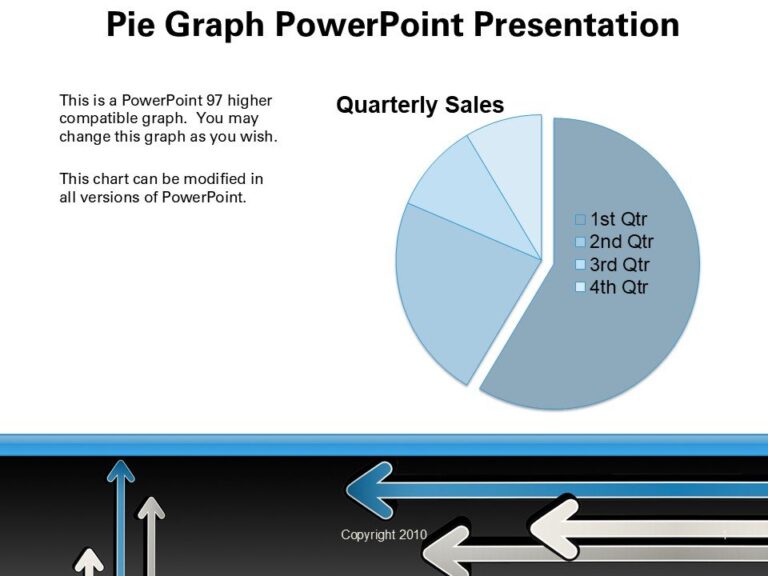 Pie Graph PowerPoint Presentation

This is a PowerPoint 97 higher compatible graph. You may change this graph as you wish.

This chart can be modified in all versions of PowerPoint.

Quarterly Sales

1st Qtr
2nd Qtr
3rd Qtr
4th Qtr

Copyright 2010